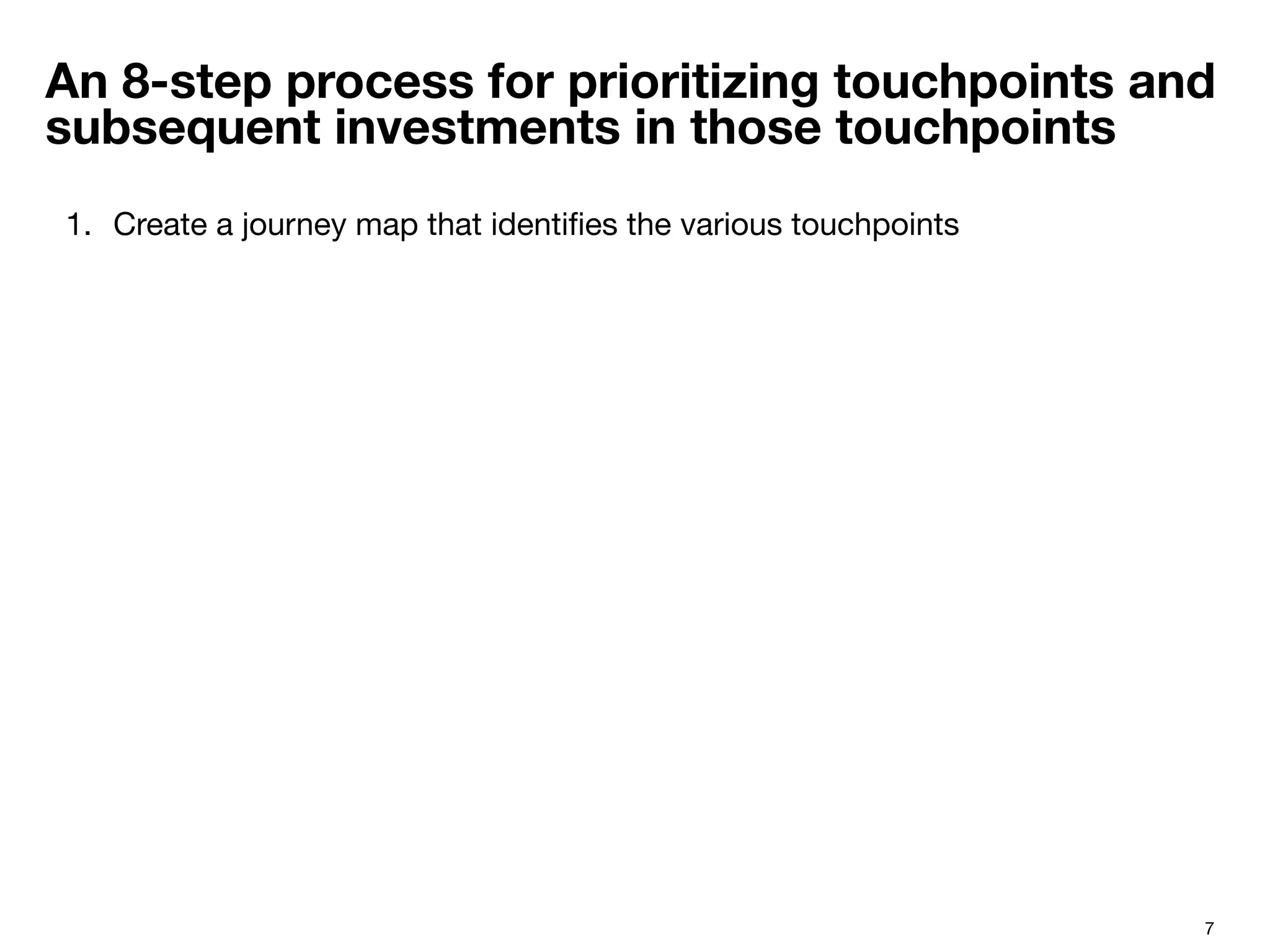 An 8-step process for prioritizing touchpoints and subsequent investments in those touchpoints

1. Create a journey map that identifies the various touchpoints

7